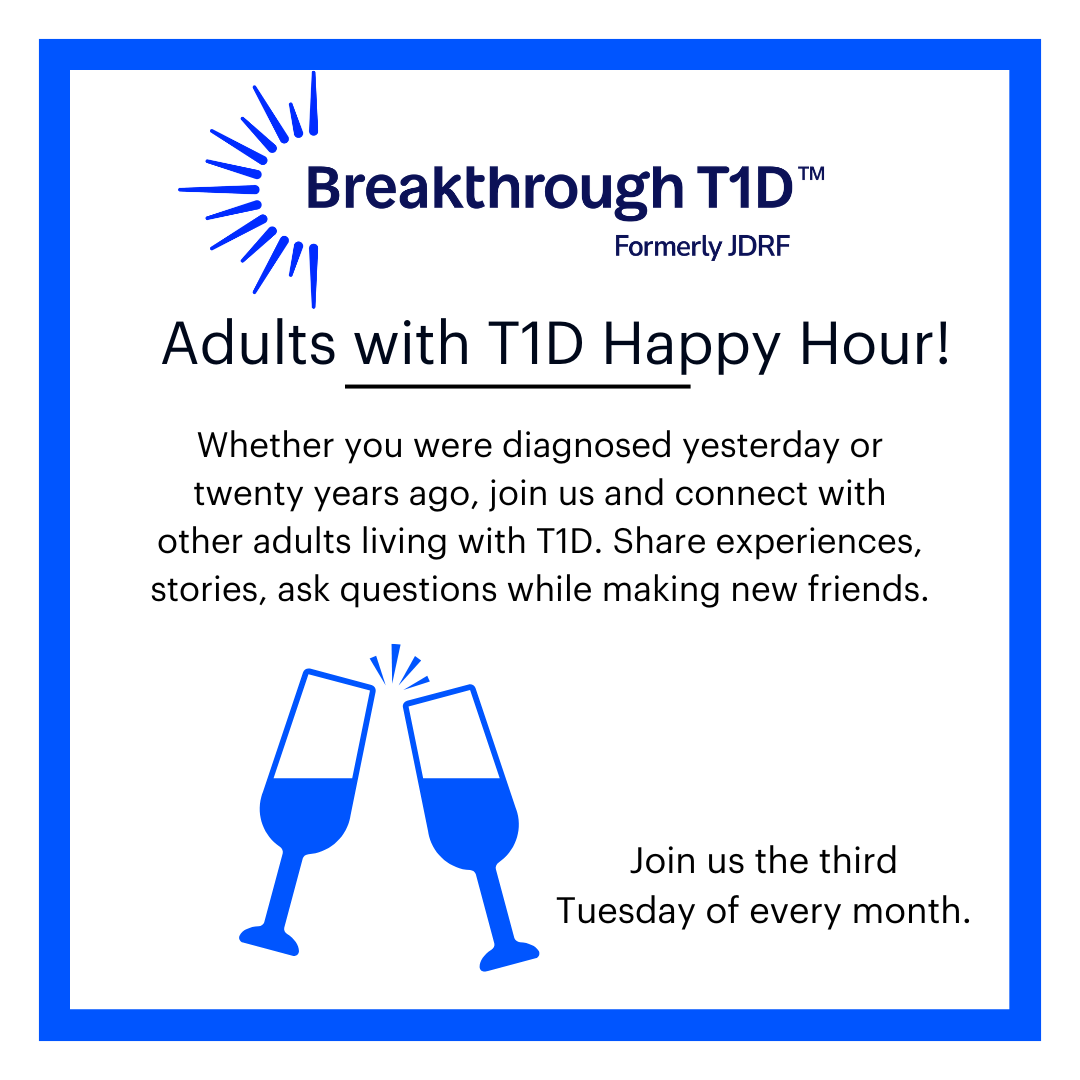 Breakthrough T1D™
Formerly JDRF

Adults with T1D Happy Hour!

Whether you were diagnosed yesterday or twenty years ago, join us and connect with other adults living with T1D. Share experiences, stories, ask questions while making new friends.

Join us the third Tuesday of every month.